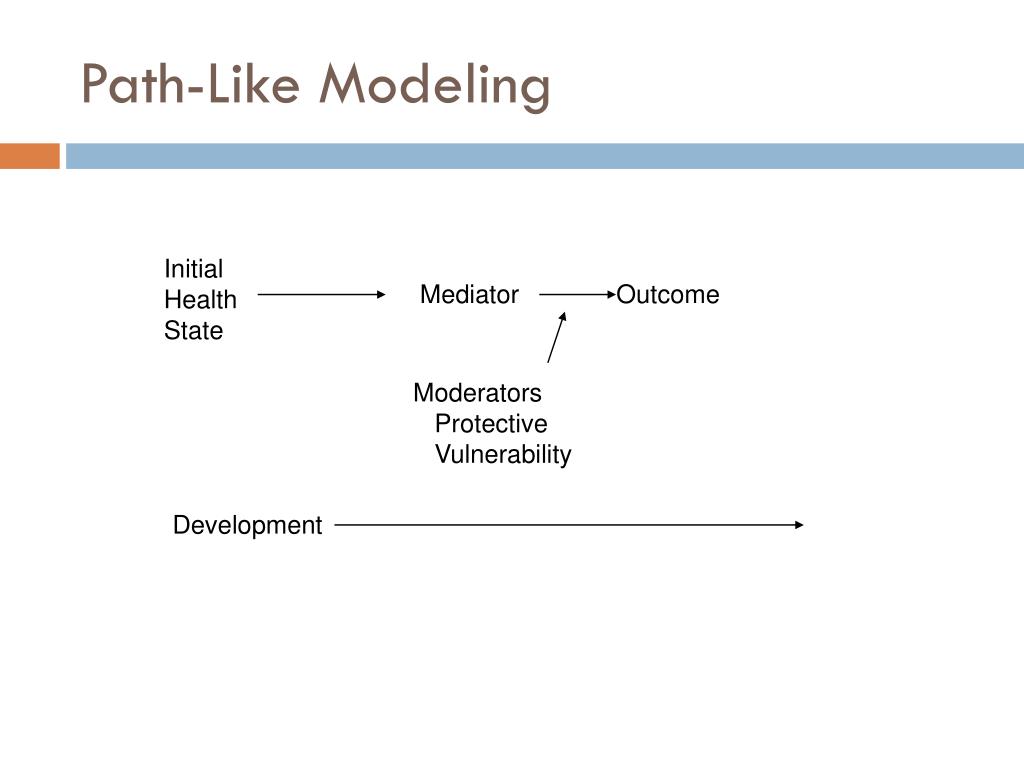 Path-Like Modeling

Initial
Health
State

Mediator

Outcome

Moderators
Protective
Vulnerability

Development